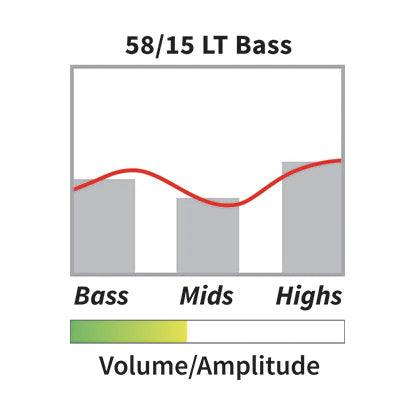 58/15 LT Bass

Bass Mids Highs

Volume/Amplitude